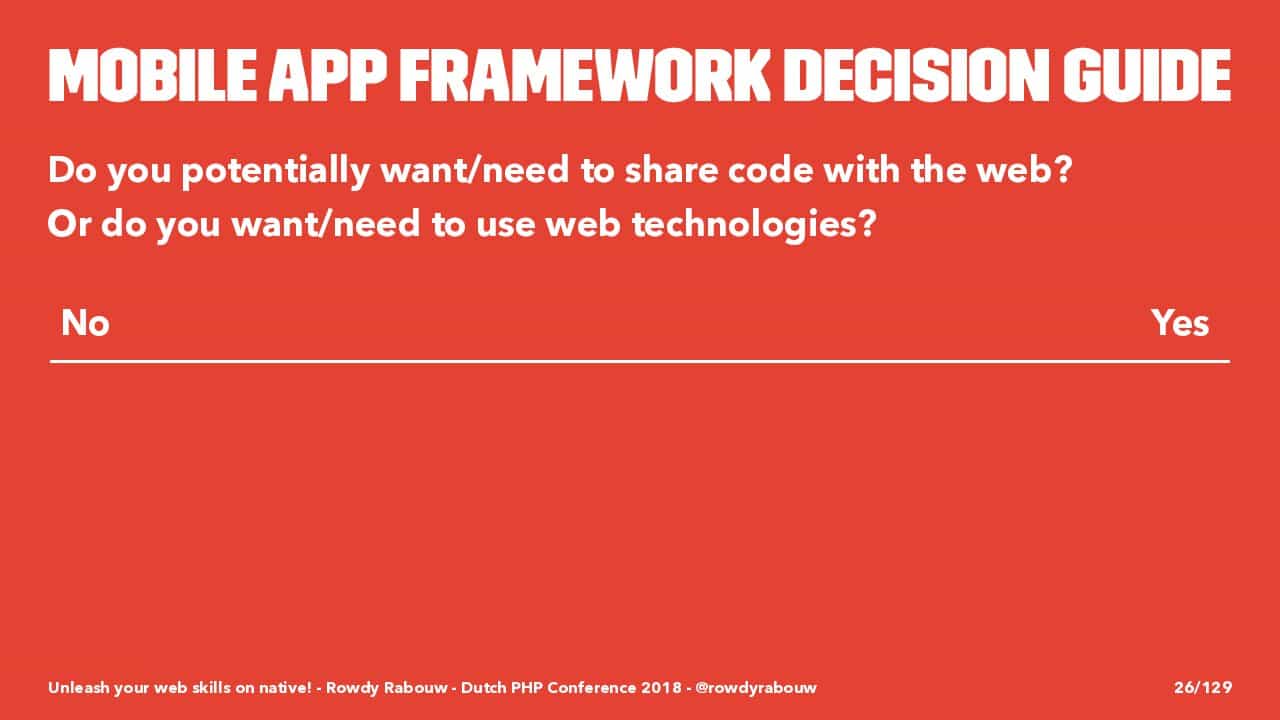 MOBILE APP FRAMEWORK DECISION GUIDE

Do you potentially want/need to share code with the web?
Or do you want/need to use web technologies?

| No | Yes |
|---|---|

Unleash your web skills on native! - Rowdy Rabouw - Dutch PHP Conference 2018 - @rowdyrabouw

26/129